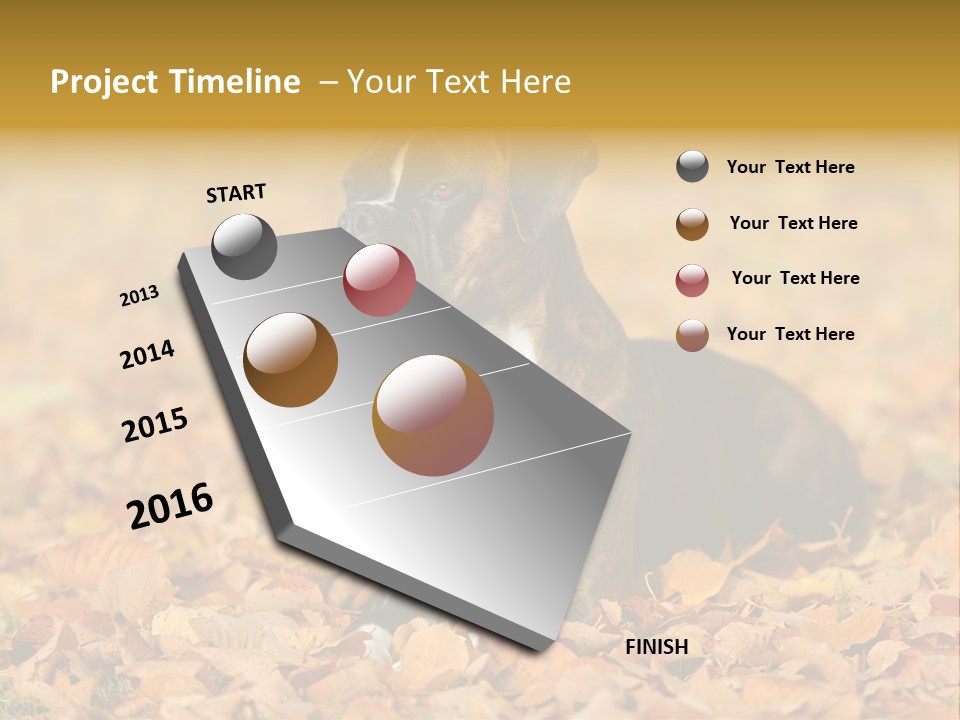 Project Timeline – Your Text Here

START

2013

2014

2015

2016

FINISH

Your Text Here

Your Text Here

Your Text Here

Your Text Here